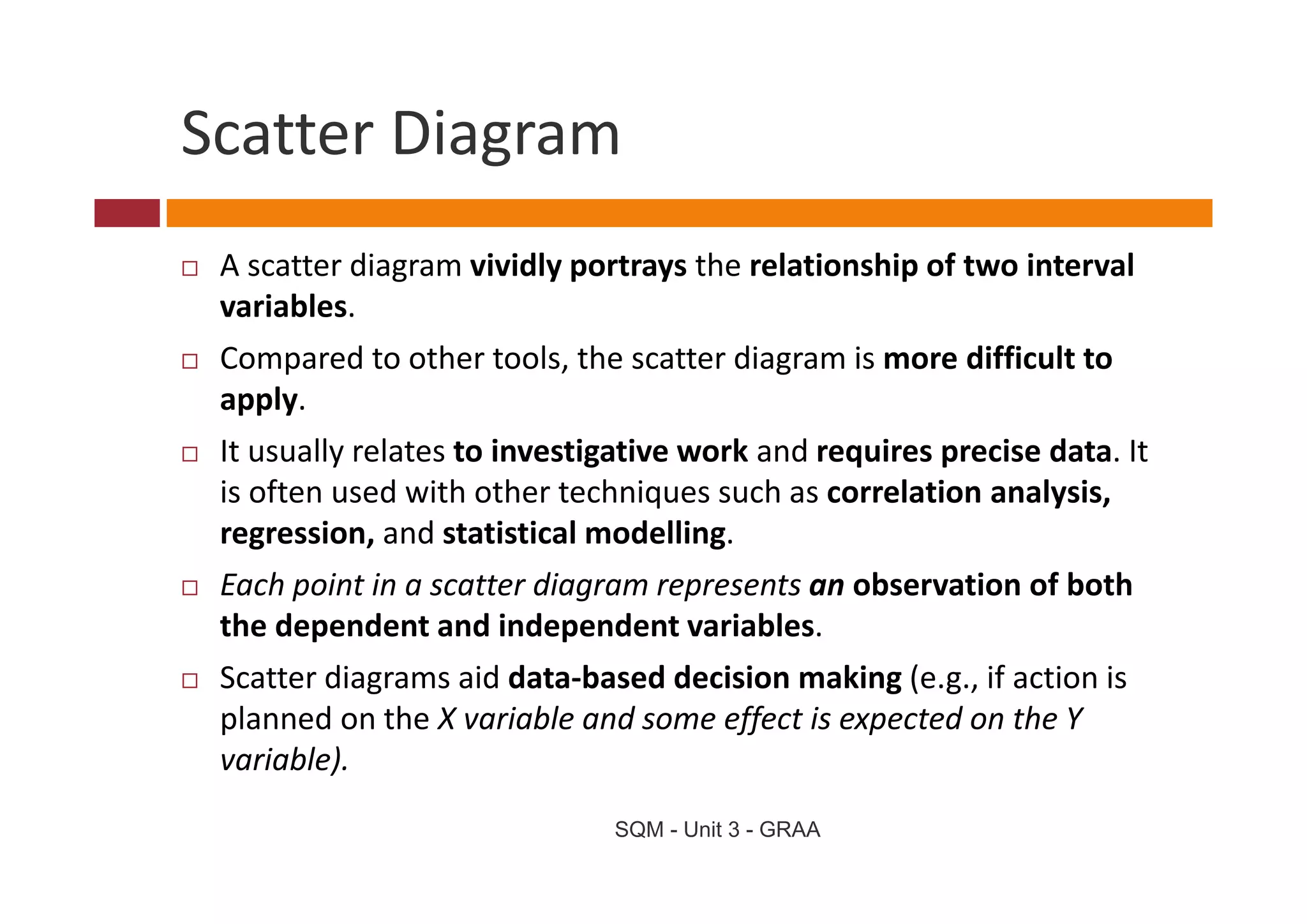 Scatter Diagram

□ A scatter diagram vividly portrays the relationship of two interval variables.

□ Compared to other tools, the scatter diagram is more difficult to apply.

□ It usually relates to investigative work and requires precise data. It is often used with other techniques such as correlation analysis, regression, and statistical modelling.

□ Each point in a scatter diagram represents an observation of both the dependent and independent variables.

□ Scatter diagrams aid data-based decision making (e.g., if action is planned on the X variable and some effect is expected on the Y variable).

SQM - Unit 3 - GRAA